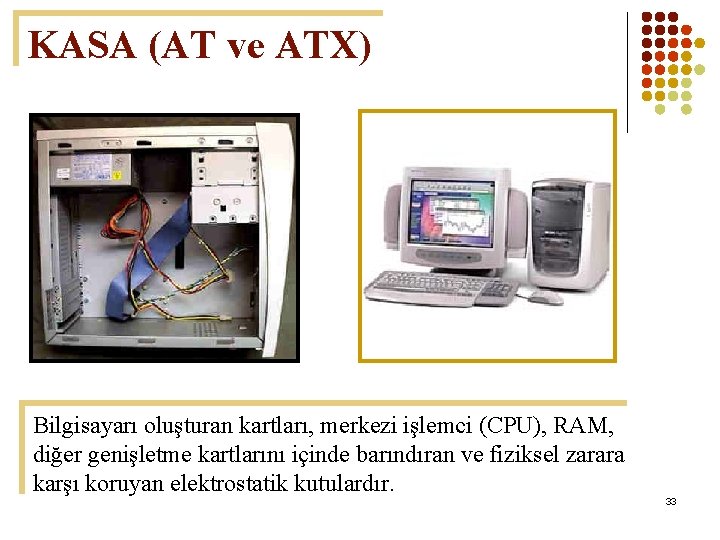 KASA (AT ve ATX)

Bilgisayarı oluşturan kartları, merkezi işlemci (CPU), RAM, diğer genişletme kartlarını içinde barındıran ve fiziksel zarara karşı koruyan elektrostatik kutulardır.

33